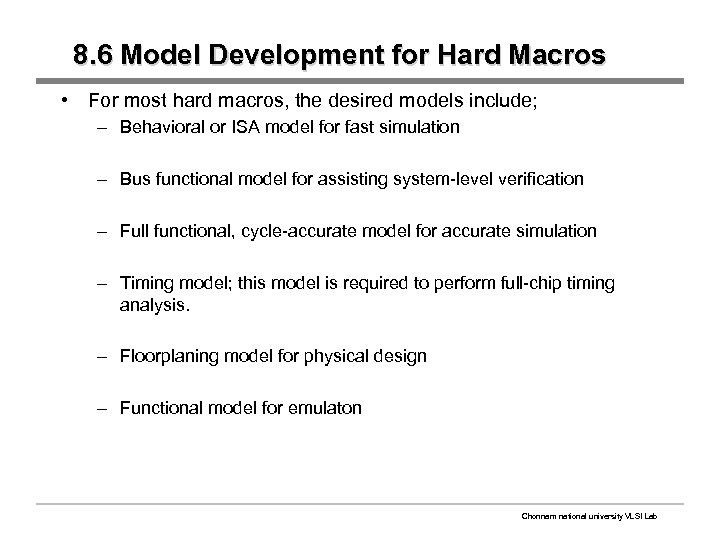 8.6 Model Development for Hard Macros

• For most hard macros, the desired models include;

– Behavioral or ISA model for fast simulation

– Bus functional model for assisting system-level verification

– Full functional, cycle-accurate model for accurate simulation

– Timing model; this model is required to perform full-chip timing analysis.

– Floorplaning model for physical design

– Functional model for emulaton

Chonnam national university VLSI Lab